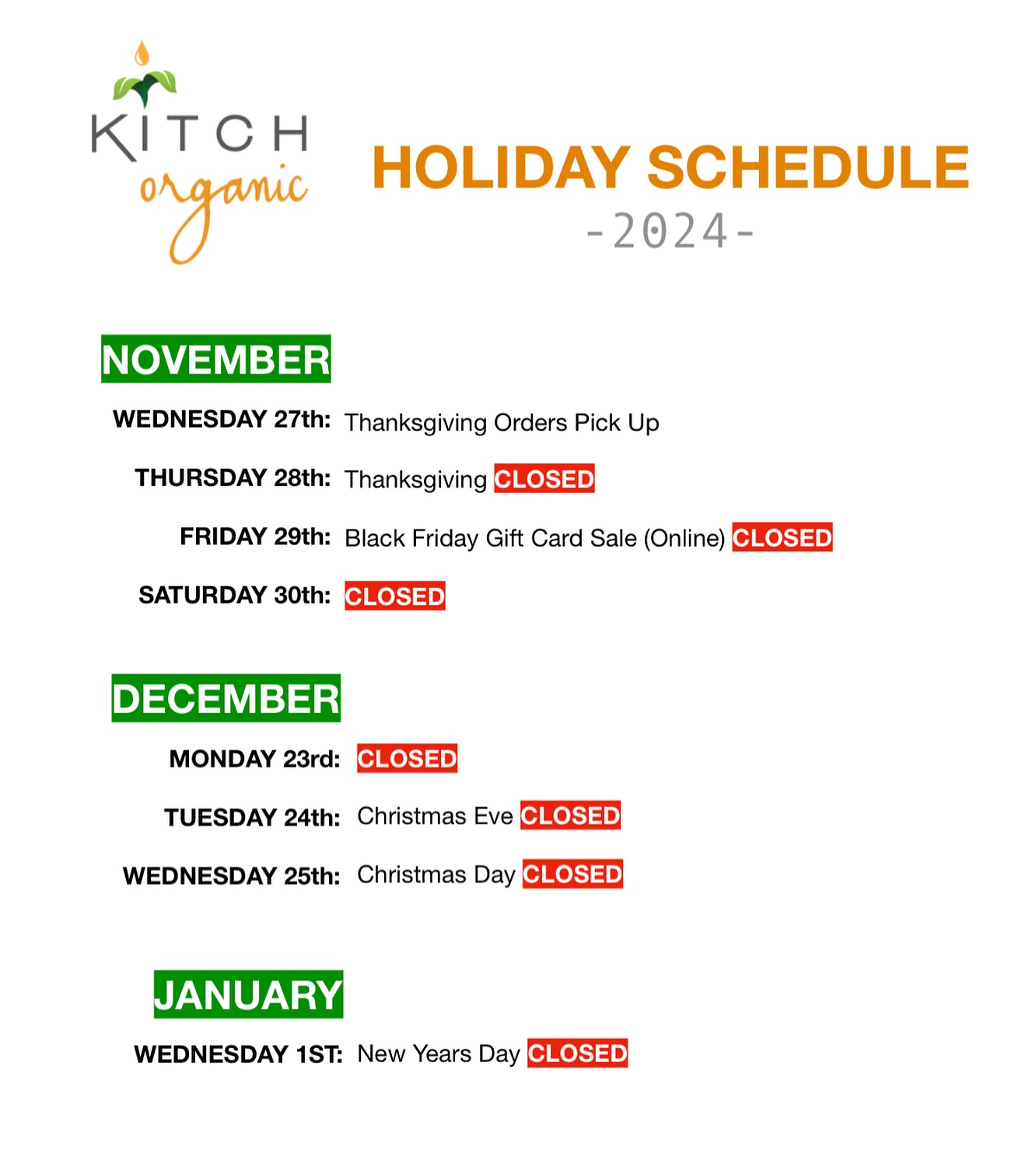 KITCH organic

HOLIDAY SCHEDULE
-2024-

NOVEMBER

WEDNESDAY 27th: Thanksgiving Orders Pick Up

THURSDAY 28th: Thanksgiving CLOSED

FRIDAY 29th: Black Friday Gift Card Sale (Online) CLOSED

SATURDAY 30th: CLOSED

DECEMBER

MONDAY 23rd: CLOSED

TUESDAY 24th: Christmas Eve CLOSED

WEDNESDAY 25th: Christmas Day CLOSED

JANUARY

WEDNESDAY 1ST: New Years Day CLOSED